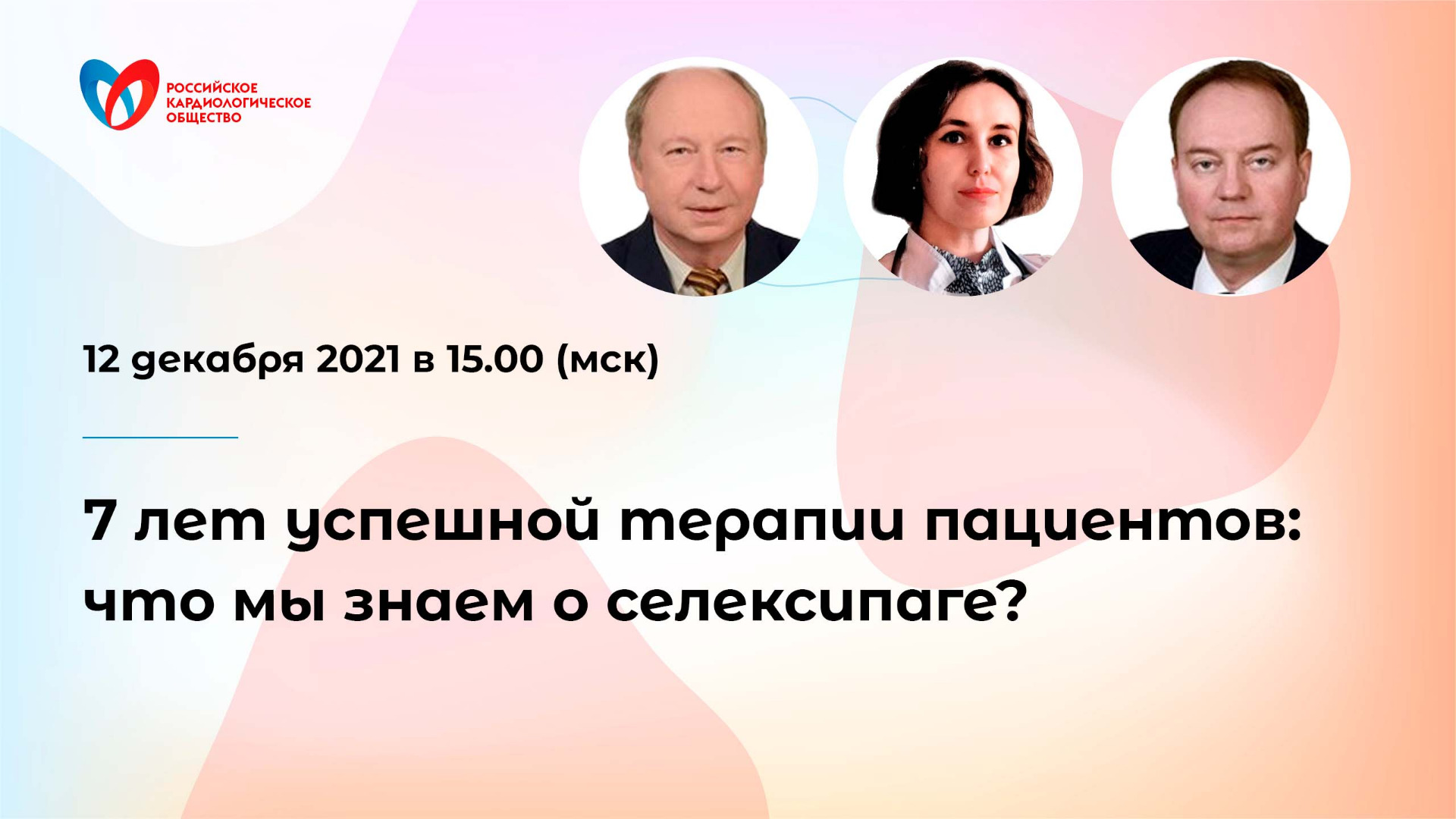 РОССИЙСКОЕ КАРДИОЛОГИЧЕСКОЕ ОБЩЕСТВО

12 декабря 2021 в 15.00 (мск)

7 лет успешной терапии пациентов: что мы знаем о селексипаге?